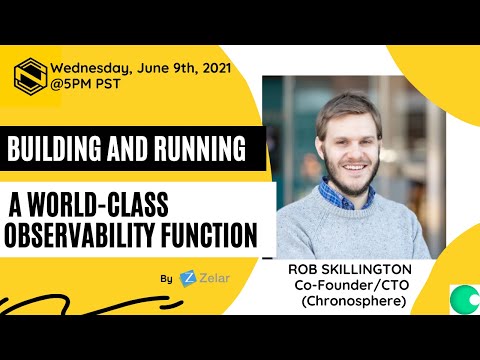 Wednesday, June 9th, 2021
@5PM PST

BUILDING AND RUNNING

A WORLD-CLASS OBSERVABILITY FUNCTION

By Zelar

ROB SKILLINGTON
Co-Founder/CTO
(Chronosphere)